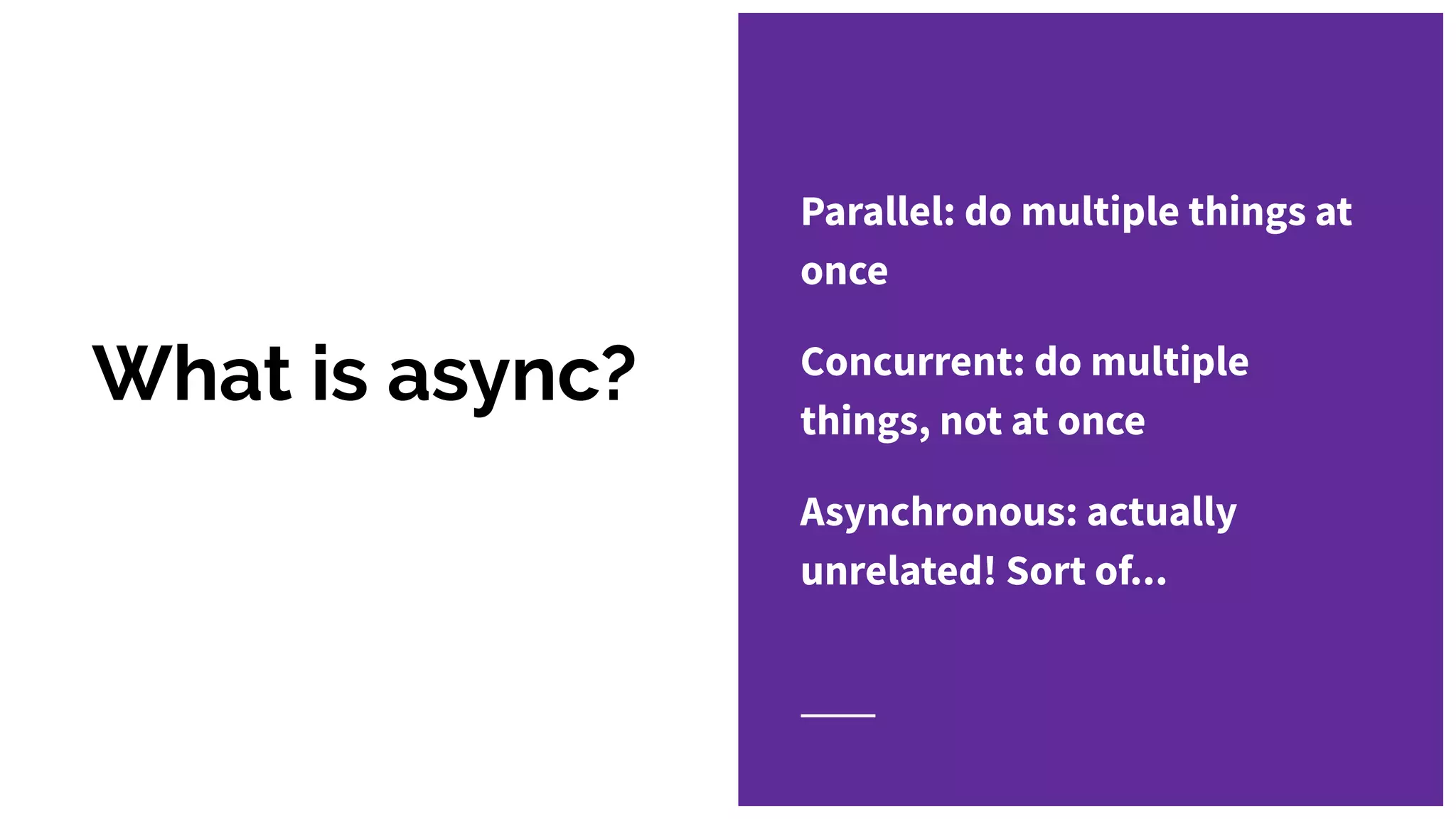 What is async?

Parallel: do multiple things at once

Concurrent: do multiple things, not at once

Asynchronous: actually unrelated! Sort of...